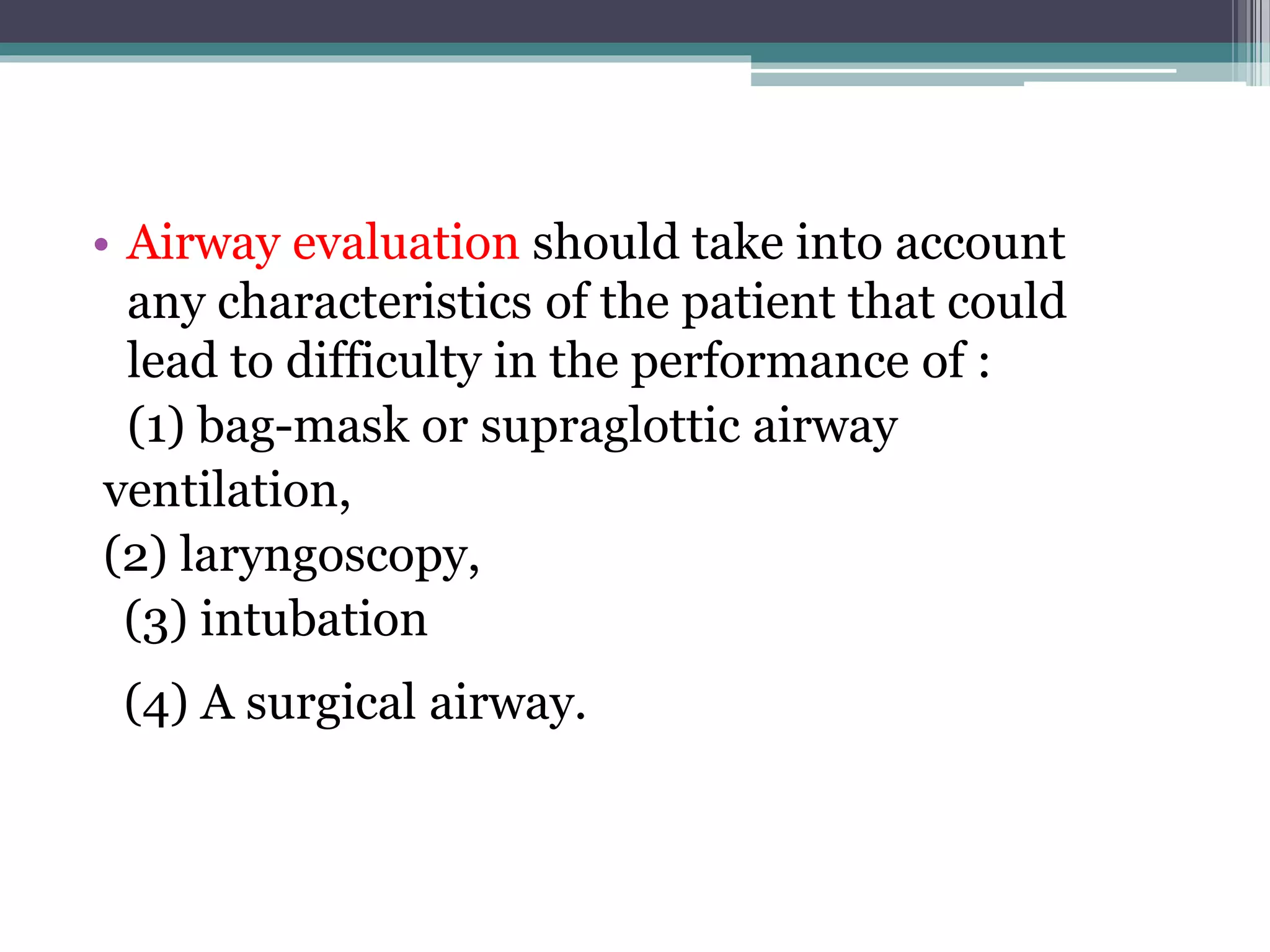 • Airway evaluation should take into account any characteristics of the patient that could lead to difficulty in the performance of :

(1) bag-mask or supraglottic airway ventilation,

(2) laryngoscopy,

(3) intubation

(4) A surgical airway.